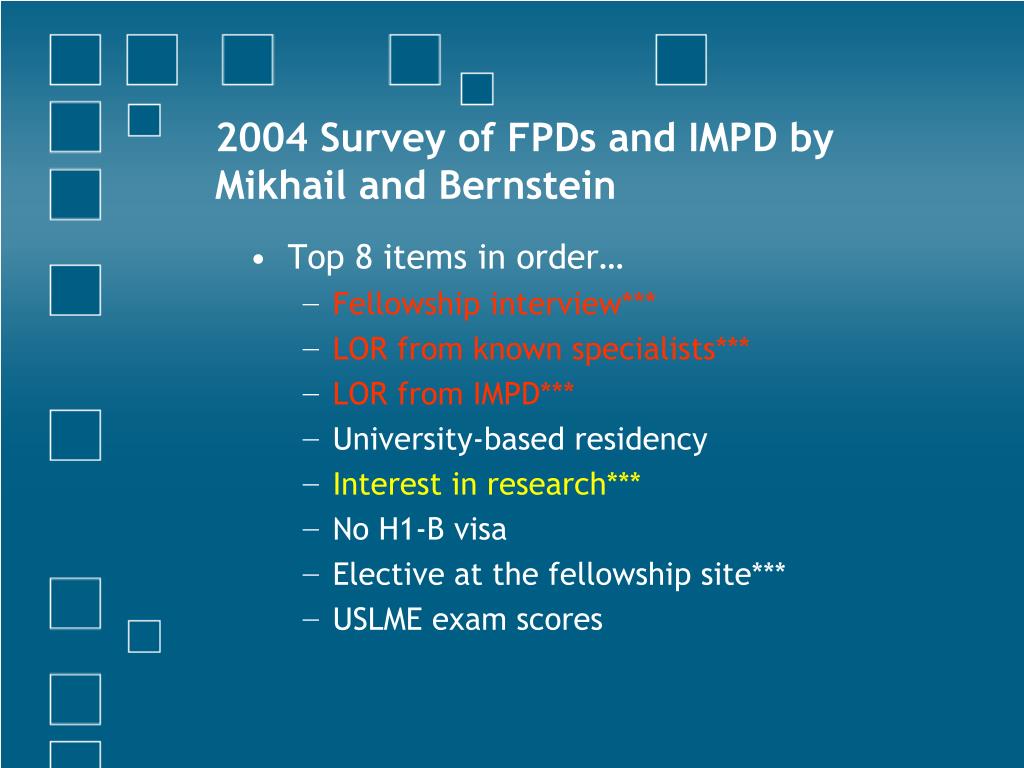 2004 Survey of FPDs and IMPD by Mikhail and Bernstein

• Top 8 items in order…
– Fellowship interview***
– LOR from known specialists***
– LOR from IMPD***
– University-based residency
– Interest in research***
– No H1-B visa
– Elective at the fellowship site***
– USLME exam scores